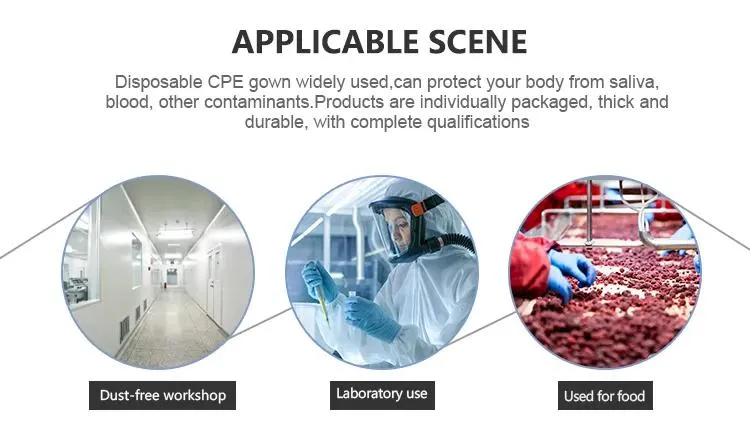 APPLICABLE SCENE

Disposable CPE gown widely used,can protect your body from saliva, blood, other contaminants.Products are individually packaged, thick and durable, with complete qualifications

Dust-free workshop

Laboratory use

Used for food